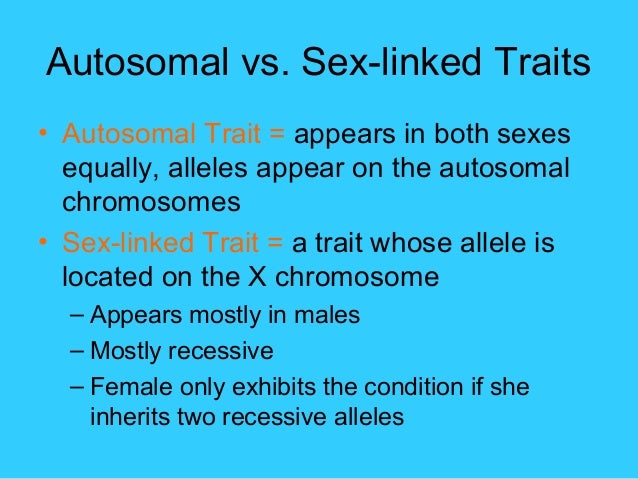 Autosomal vs. Sex-linked Traits

• Autosomal Trait = appears in both sexes equally, alleles appear on the autosomal chromosomes

• Sex-linked Trait = a trait whose allele is located on the X chromosome
– Appears mostly in males
– Mostly recessive
– Female only exhibits the condition if she inherits two recessive alleles